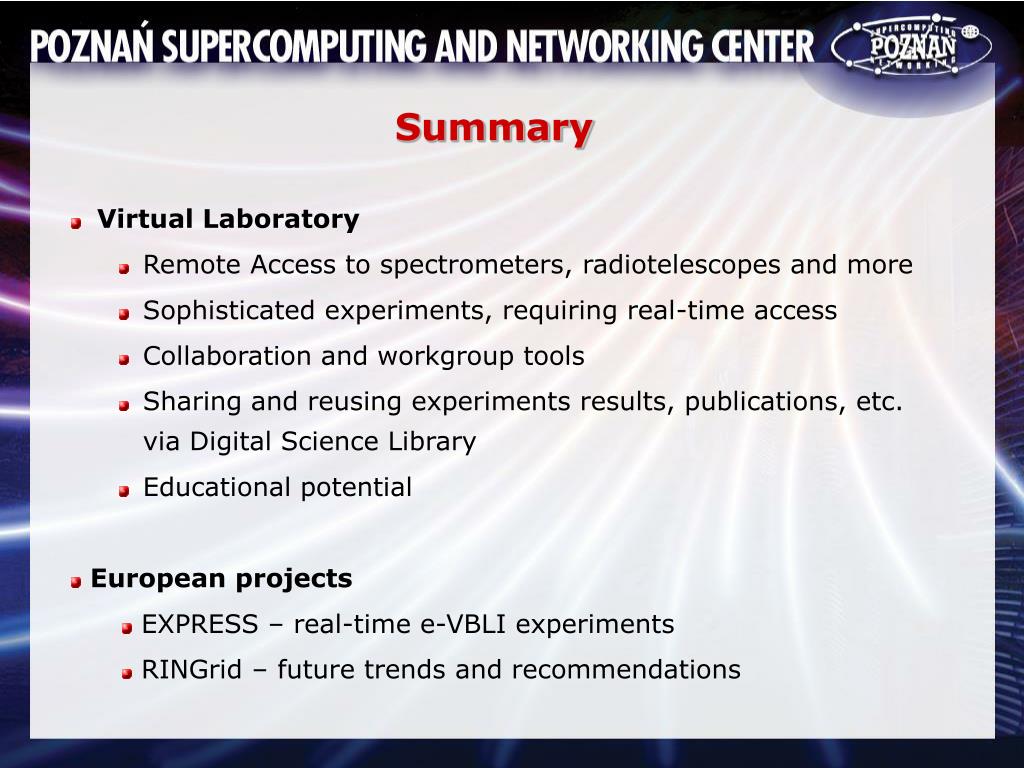 POZNAŃ SUPERCOMPUTING AND NETWORKING CENTER

SUPERCOMPUTING POZNAŃ NETWORKING

Summary

Virtual Laboratory

Remote Access to spectrometers, radiotelescopes and more

Sophisticated experiments, requiring real-time access

Collaboration and workgroup tools

Sharing and reusing experiments results, publications, etc. via Digital Science Library

Educational potential

European projects

EXPRESS – real-time e-VBLI experiments

RINGrid – future trends and recommendations